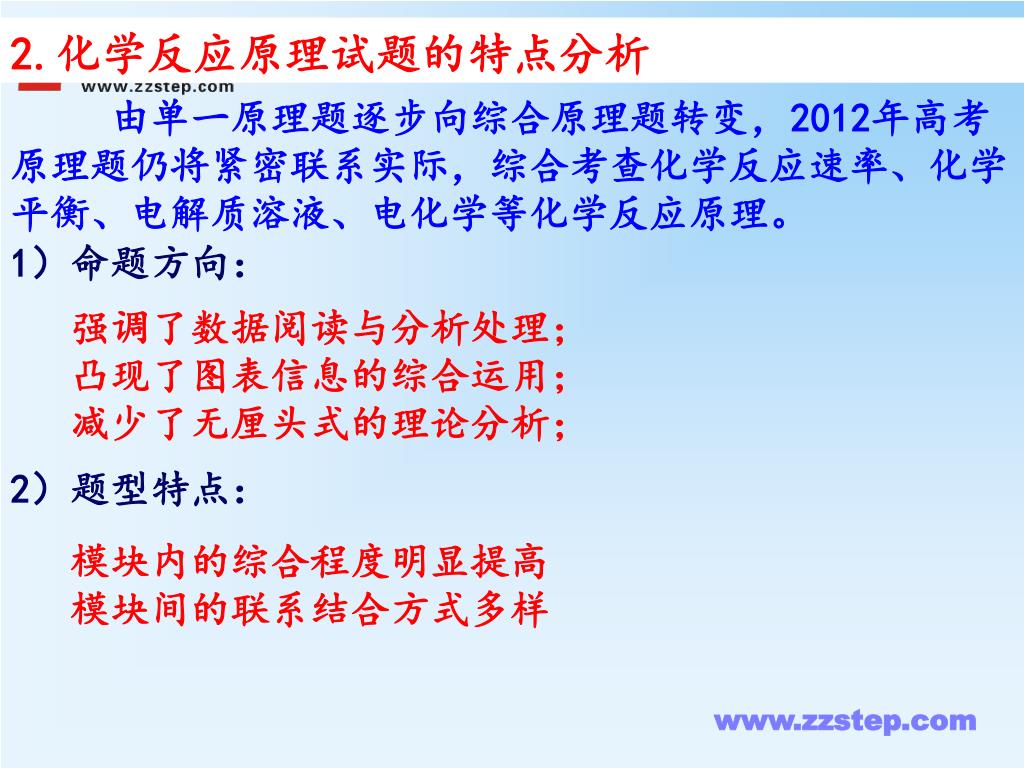 2.化学反应原理试题的特点分析

www.zzstep.com

由单一原理题逐步向综合原理题转变，2012年高考原理题仍将紧密联系实际，综合考查化学反应速率、化学平衡、电解质溶液、电化学等化学反应原理。

1）命题方向：

强调了数据阅读与分析处理；
凸现了图表信息的综合运用；
减少了无厘头式的理论分析；

2）题型特点：

模块内的综合程度明显提高
模块间的联系结合方式多样

www.zzstep.com